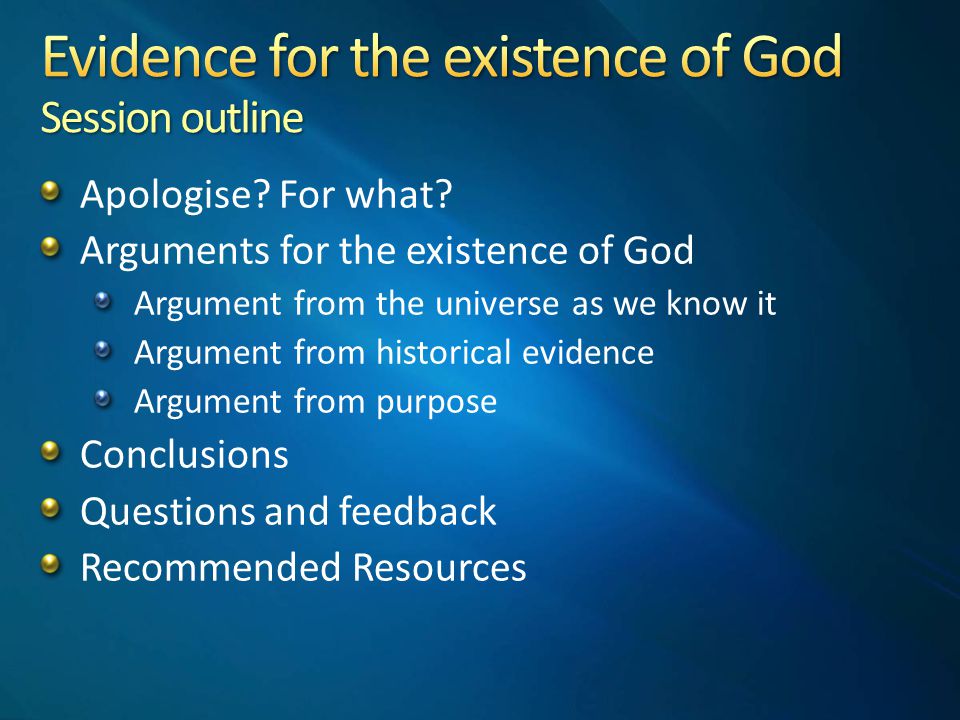 Evidence for the existence of God
Session outline

- Apologise? For what?
- Arguments for the existence of God
  - Argument from the universe as we know it
  - Argument from historical evidence
  - Argument from purpose
- Conclusions
- Questions and feedback
- Recommended Resources